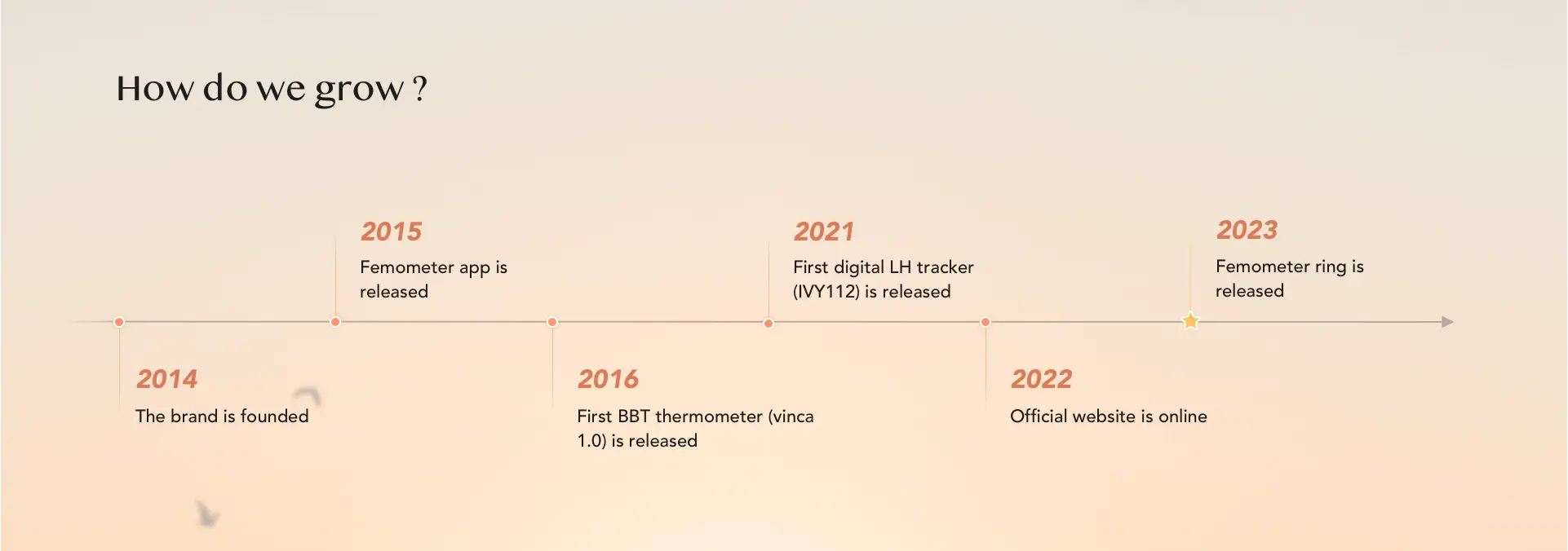 How do we grow ?

2014
The brand is founded

2015
Femometer app is released

2016
First BBT thermometer (vinca 1.0) is released

2021
First digital LH tracker (IVY112) is released

2022
Official website is online

2023
Femometer ring is released